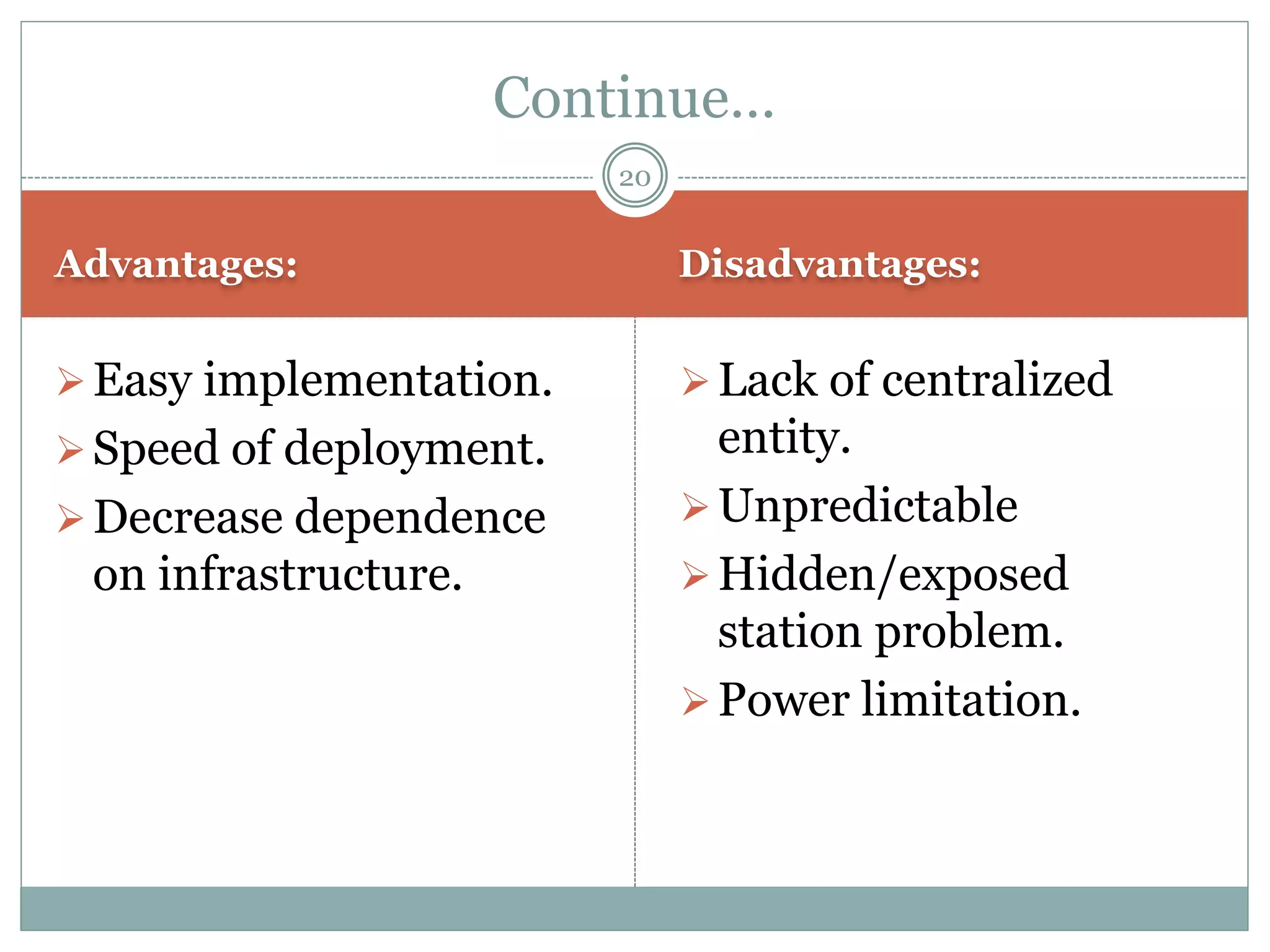 Continue…

20

Advantages:

➢ Easy implementation.
➢ Speed of deployment.
➢ Decrease dependence on infrastructure.

Disadvantages:

➢ Lack of centralized entity.
➢ Unpredictable
➢ Hidden/exposed station problem.
➢ Power limitation.